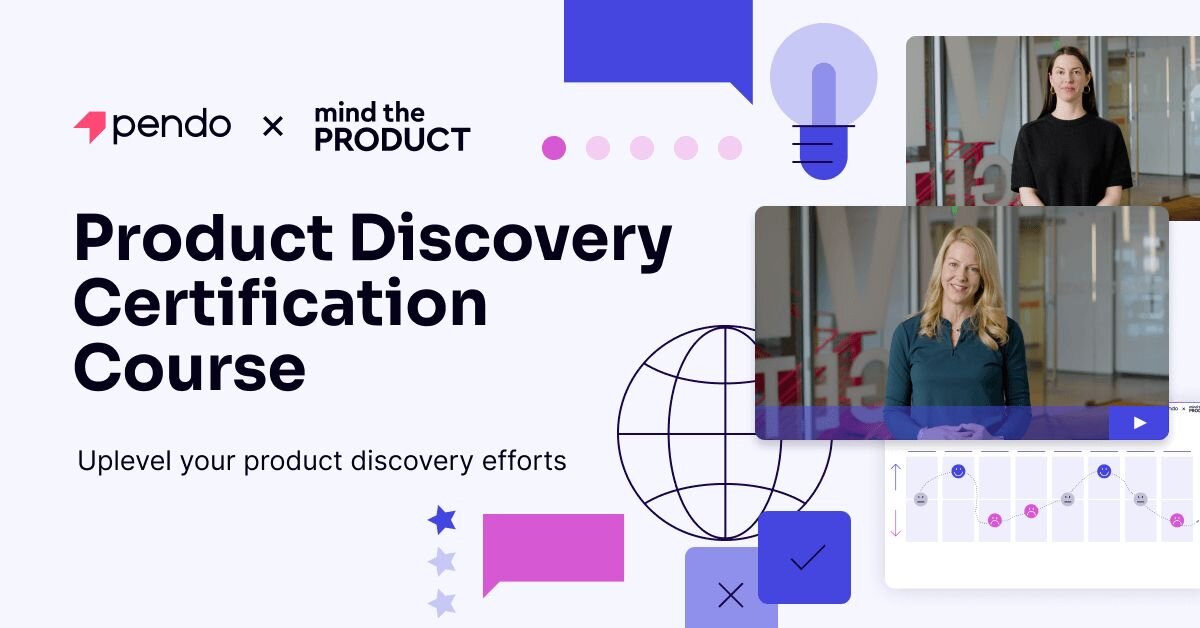 pendo × mind the PRODUCT

Product Discovery Certification Course

Uplevel your product discovery efforts